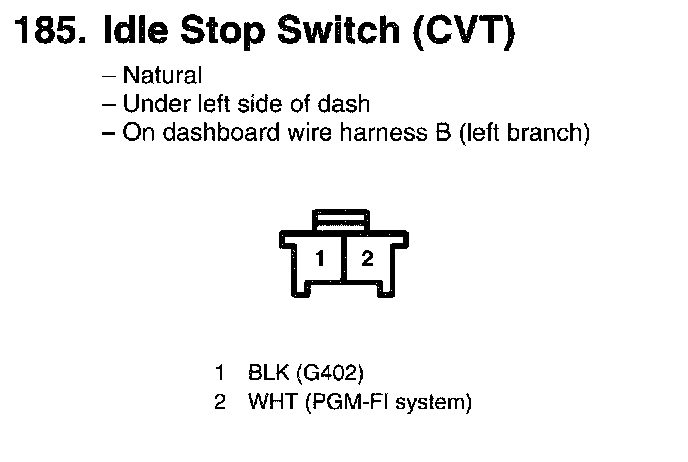 185. Idle Stop Switch (CVT)

– Natural
– Under left side of dash
– On dashboard wire harness B (left branch)

1 2

1 BLK (G402)
2 WHT (PGM-FI system)